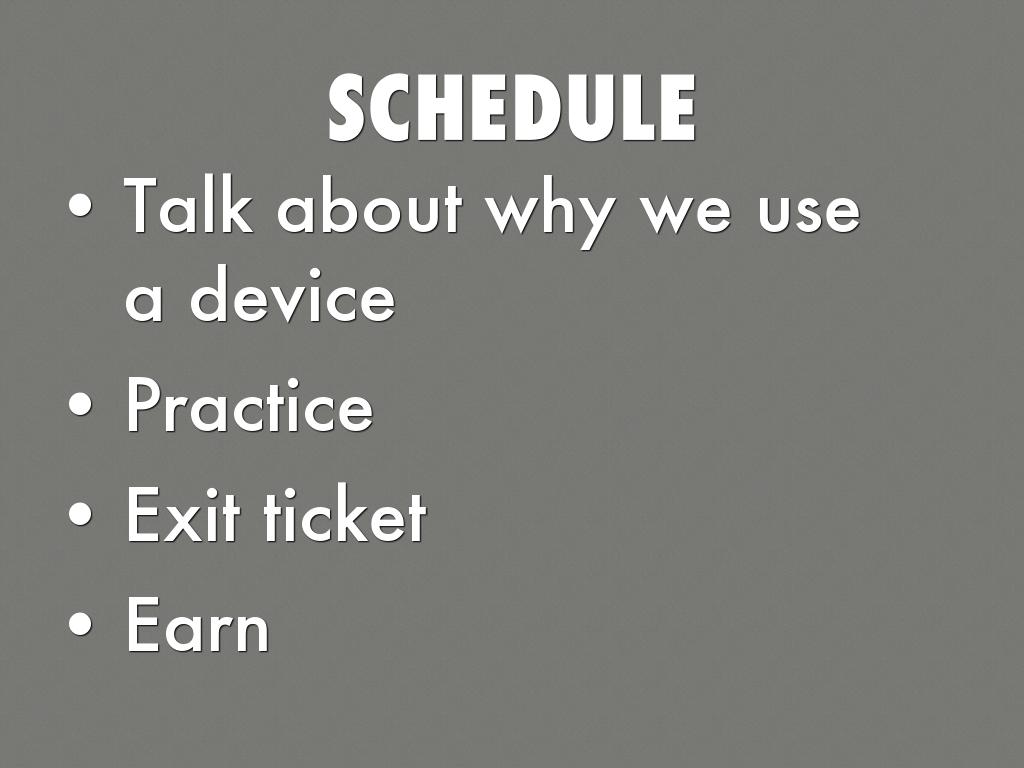 SCHEDULE

• Talk about why we use a device
• Practice
• Exit ticket
• Earn